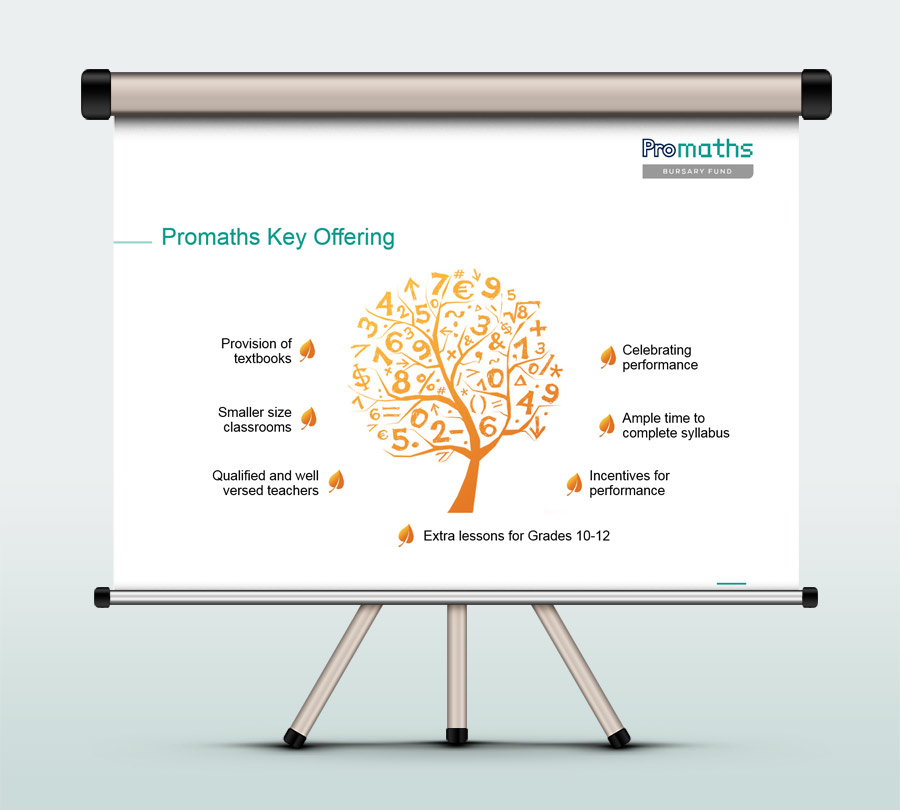 Promaths
BURSARY FUND

Promaths Key Offering

Provision of textbooks

Smaller size classrooms

Qualified and well versed teachers

Celebrating performance

Ample time to complete syllabus

Incentives for performance

Extra lessons for Grades 10-12